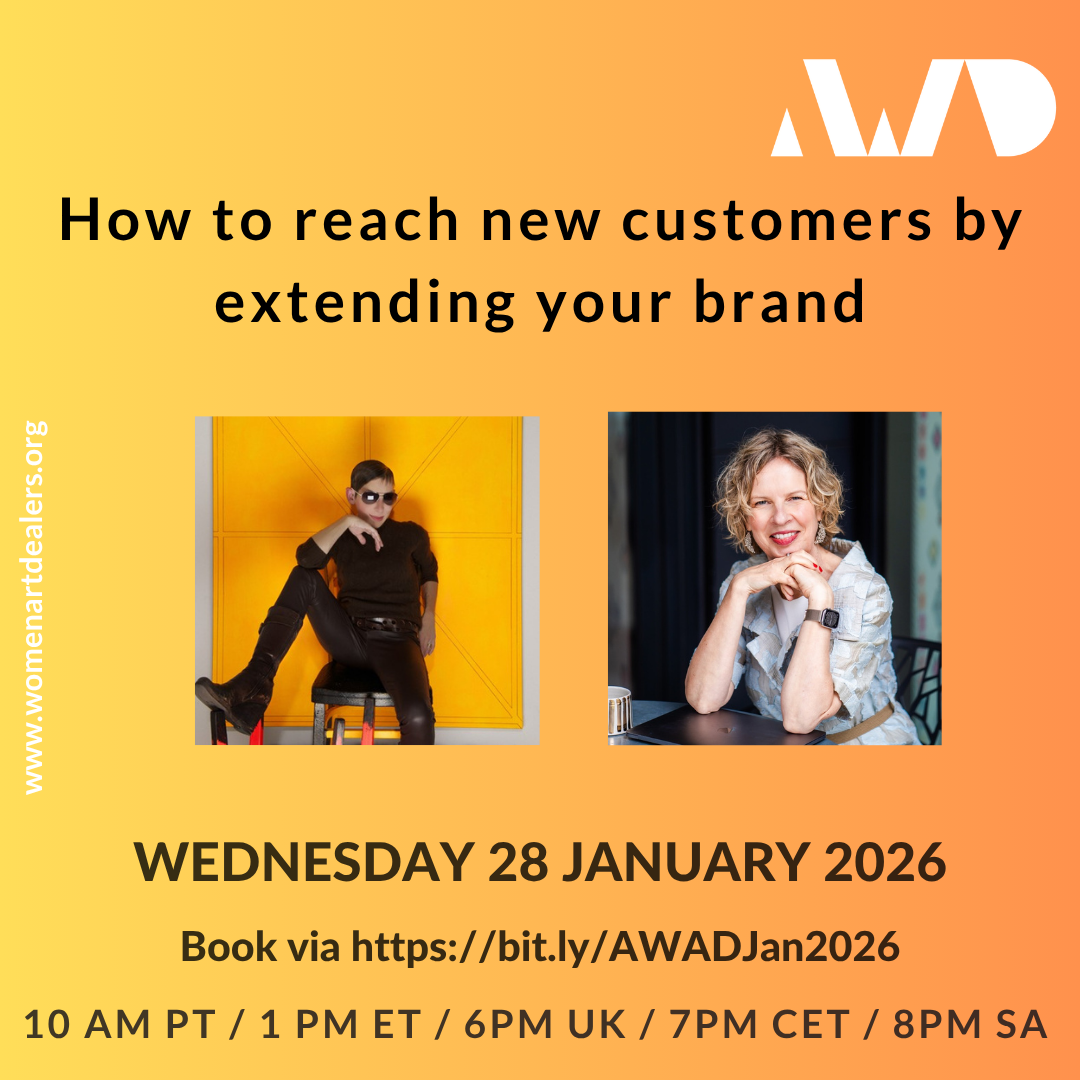 AWD

How to reach new customers by extending your brand

www.womenartdealers.org

WEDNESDAY 28 JANUARY 2026

Book via https://bit.ly/AWADJan2026

10 AM PT / 1 PM ET / 6PM UK / 7PM CET / 8PM SA